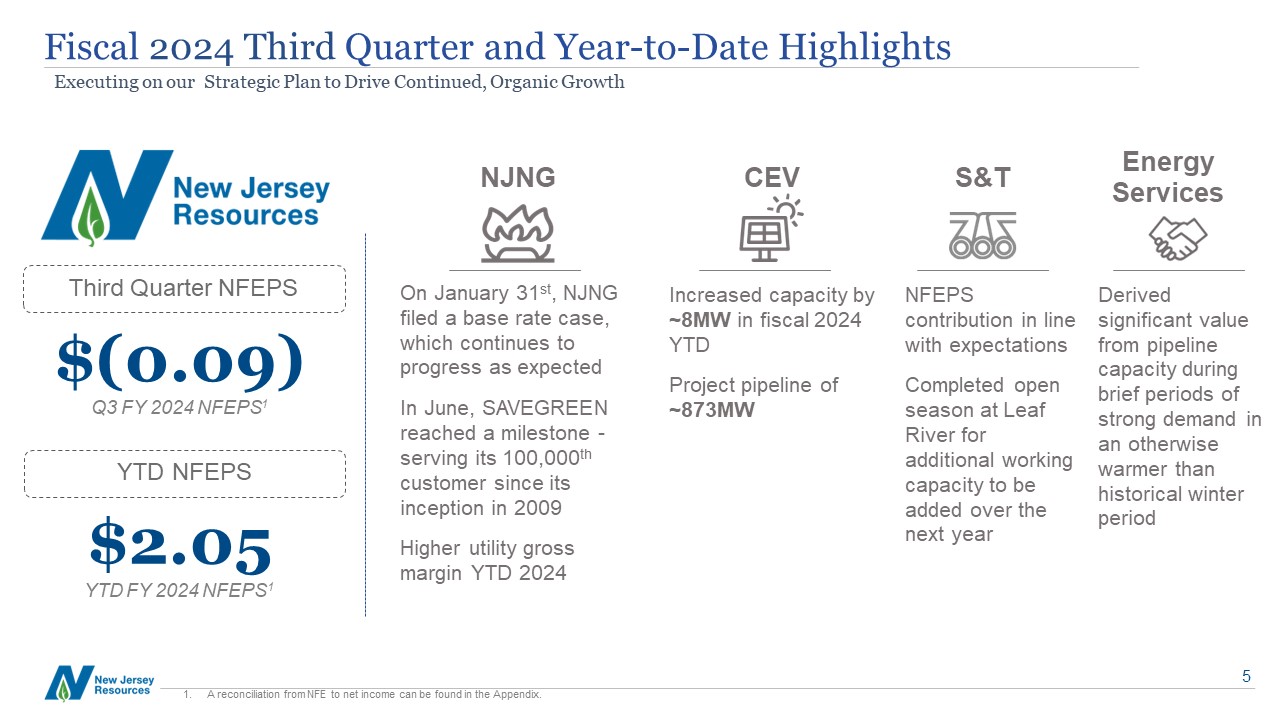 Fiscal 2024 Third Quarter and Year-to-Date Highlights
Executing on our Strategic Plan to Drive Continued, Organic Growth

New Jersey Resources

Third Quarter NFEPS

$(0.09)

Q3 FY 2024 NFEPS$^1$

YTD NFEPS

$2.05

YTD FY 2024 NFEPS$^1$

NJNG

On January 31$^{st}$, NJNG filed a base rate case, which continues to progress as expected

In June, SAVEGREEN reached a milestone - serving its 100,000$^{th}$ customer since its inception in 2009

Higher utility gross margin YTD 2024

CEV

Increased capacity by ~8MW in fiscal 2024 YTD

Project pipeline of ~873MW

S&T

NFEPS contribution in line with expectations

Completed open season at Leaf River for additional working capacity to be added over the next year

Energy Services

Derived significant value from pipeline capacity during brief periods of strong demand in an otherwise warmer than historical winter period

New Jersey Resources

1. A reconciliation from NFE to net income can be found in the Appendix.

5